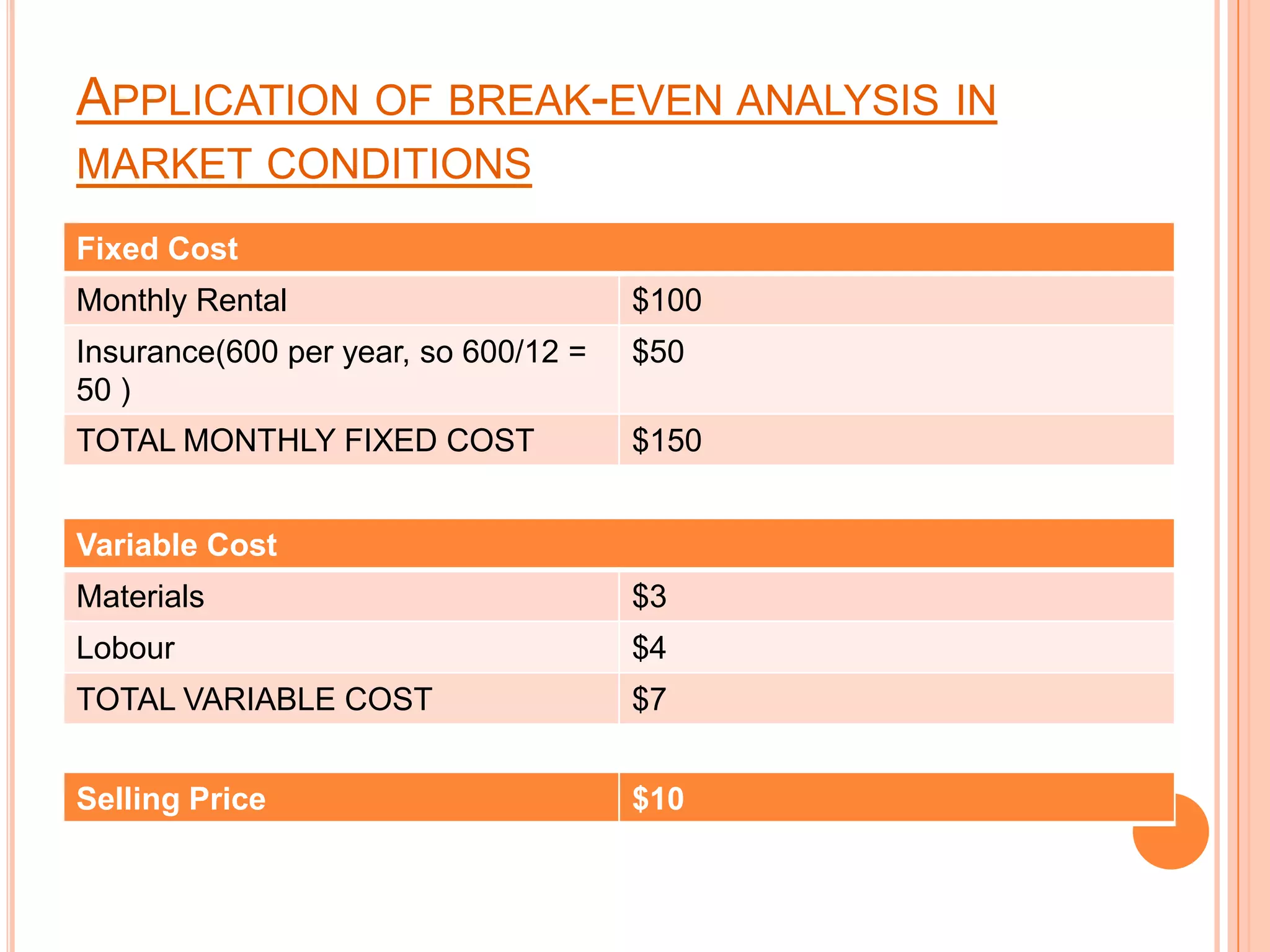 APPLICATION OF BREAK-EVEN ANALYSIS IN MARKET CONDITIONS

| Fixed Cost | |
|---|---|
| Monthly Rental | \$100 |
| Insurance(600 per year, so 600/12 = 50 ) | \$50 |
| TOTAL MONTHLY FIXED COST | \$150 |

| Variable Cost | |
|---|---|
| Materials | \$3 |
| Lobour | \$4 |
| TOTAL VARIABLE COST | \$7 |

| Selling Price | \$10 |
|---|---|